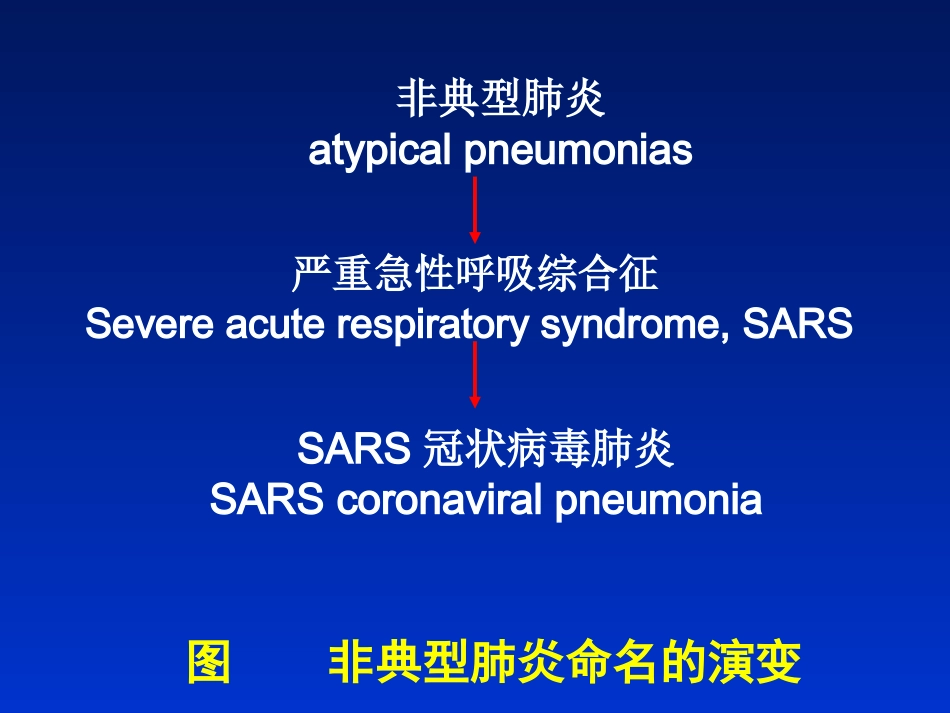 非典型肺炎
atypical pneumonias

严重急性呼吸综合征
Severe acute respiratory syndrome, SARS

SARS 冠状病毒肺炎
SARS coronaviral pneumonia

图 非典型肺炎命名的演变